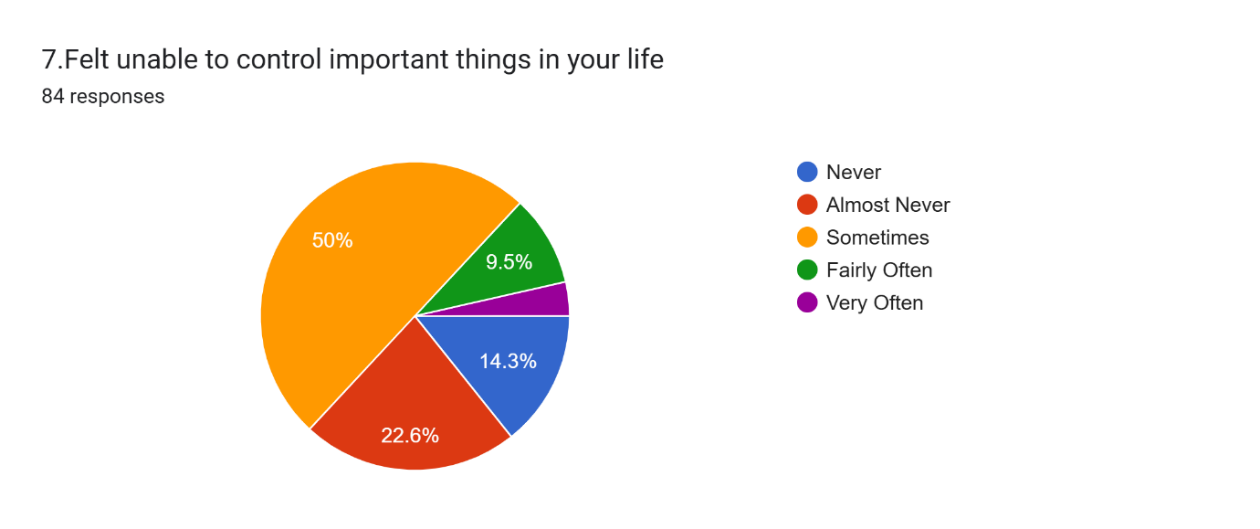 7.Felt unable to control important things in your life
84 responses

50%
9.5%
14.3%
22.6%

Never
Almost Never
Sometimes
Fairly Often
Very Often